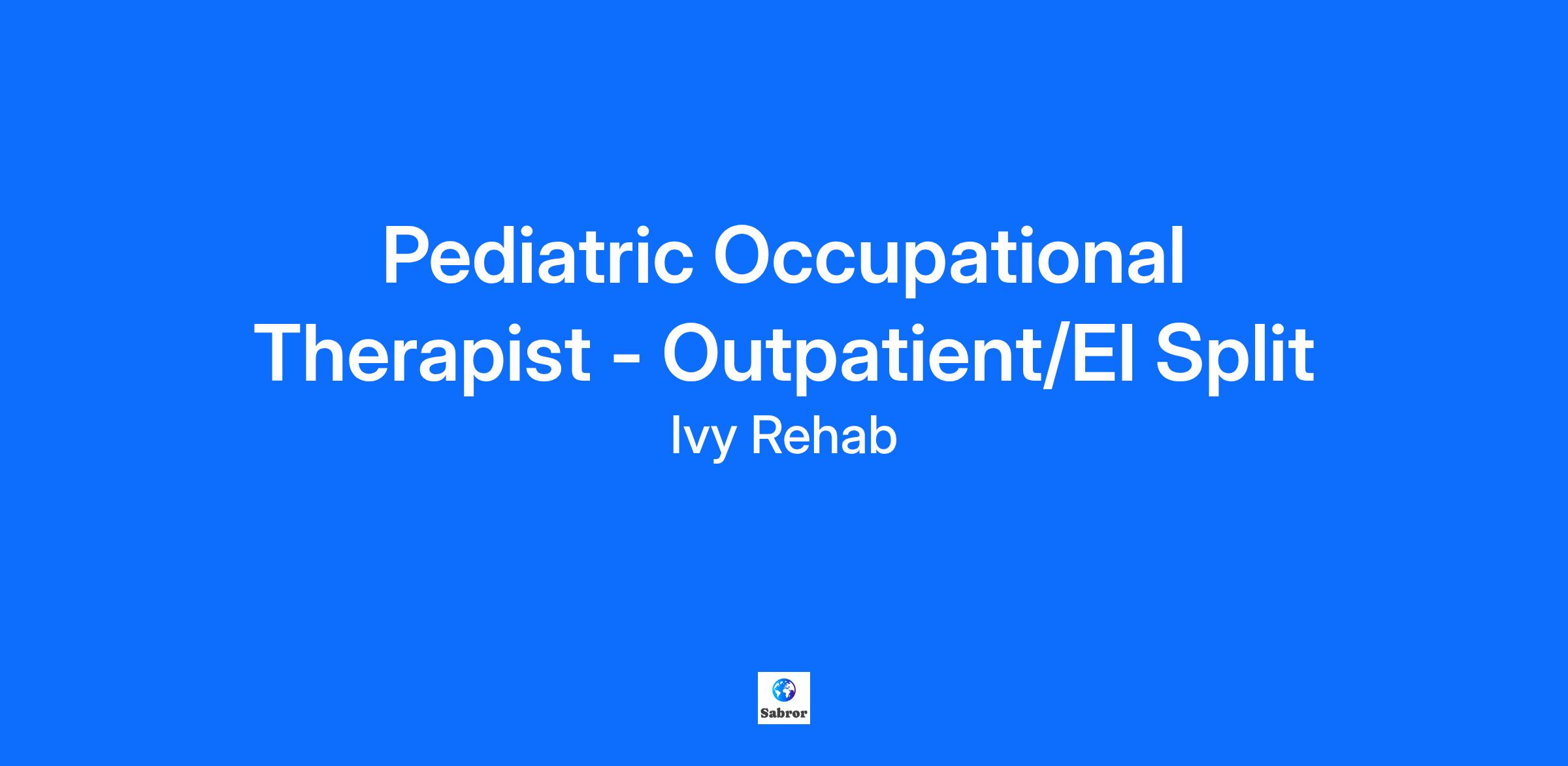 Pediatric Occupational Therapist - Outpatient/EI Split

Ivy Rehab

Sabror